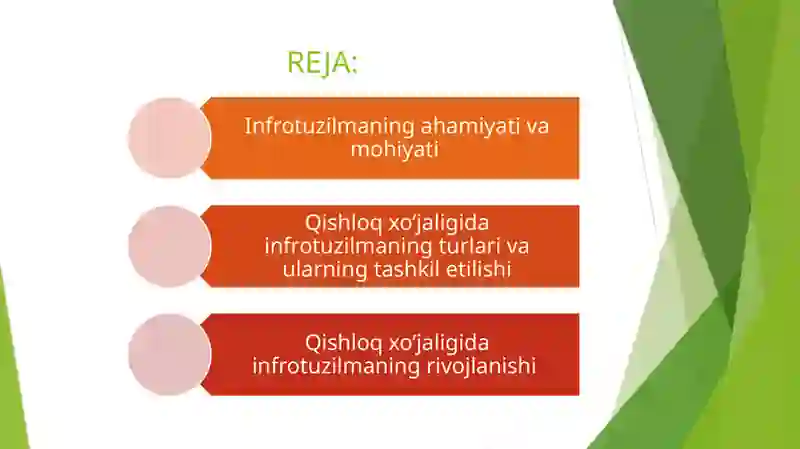 REJA:

Infrotuzilmaning ahamiyati va mohiyati

Qishloq xo'jaligida infrotuzilmaning turlari va ularning tashkil etilishi

Qishloq xo'jaligida infrotuzilmaning rivojlanishi